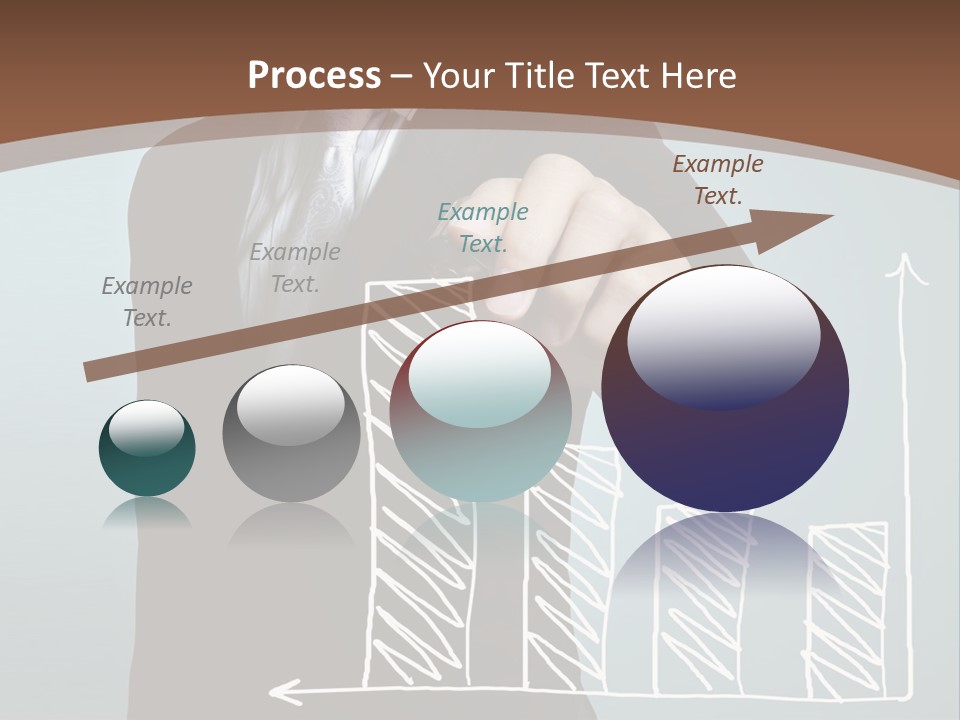 Process – Your Title Text Here

Example Text.

Example Text.

Example Text.

Example Text.